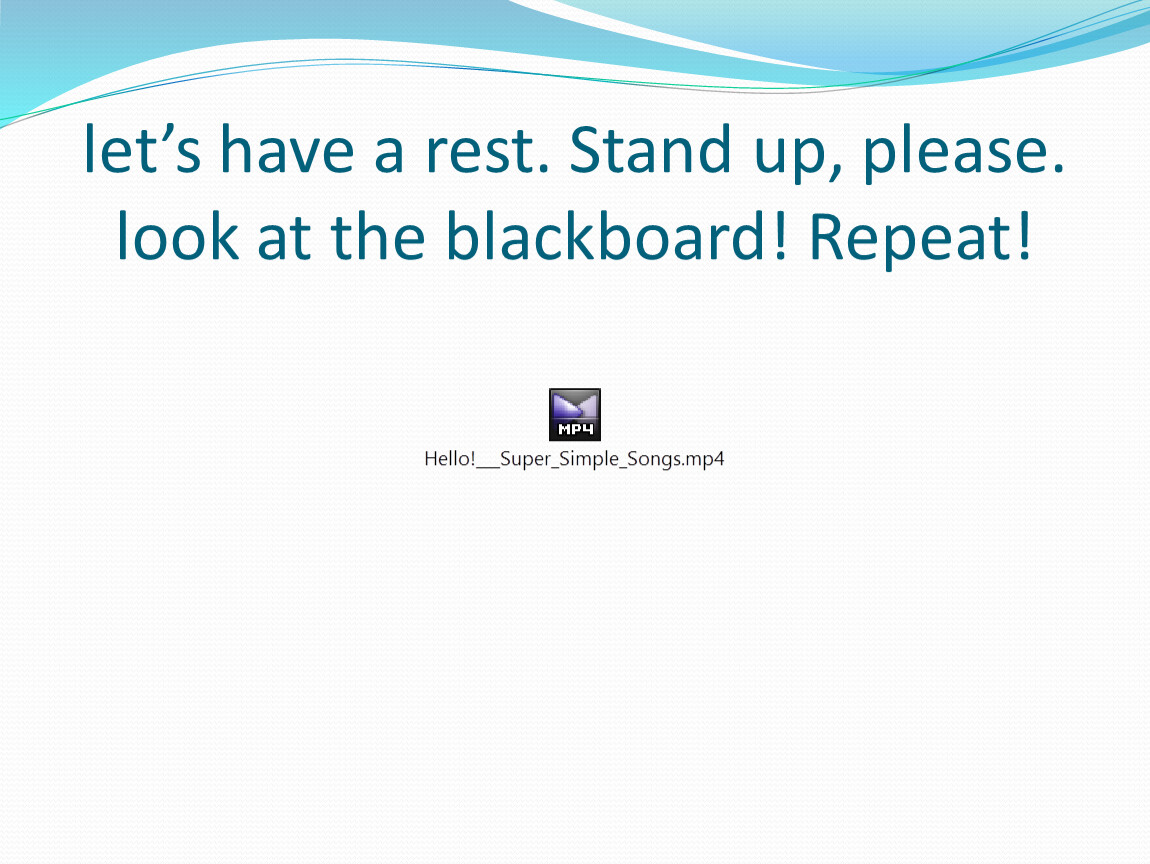 let’s have a rest. Stand up, please. look at the blackboard! Repeat!

MP4

Hello!___Super_Simple_Songs.mp4